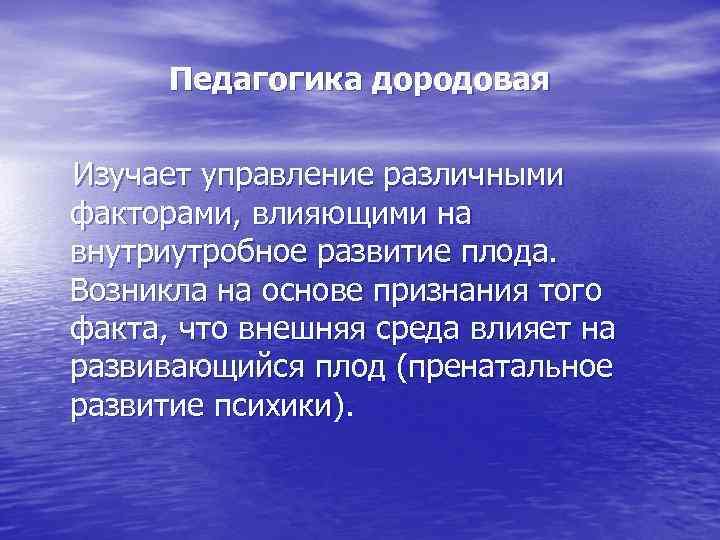 Педагогика дородовая

Изучает управление различными факторами, влияющими на внутриутробное развитие плода. Возникла на основе признания того факта, что внешняя среда влияет на развивающийся плод (пренатальное развитие психики).